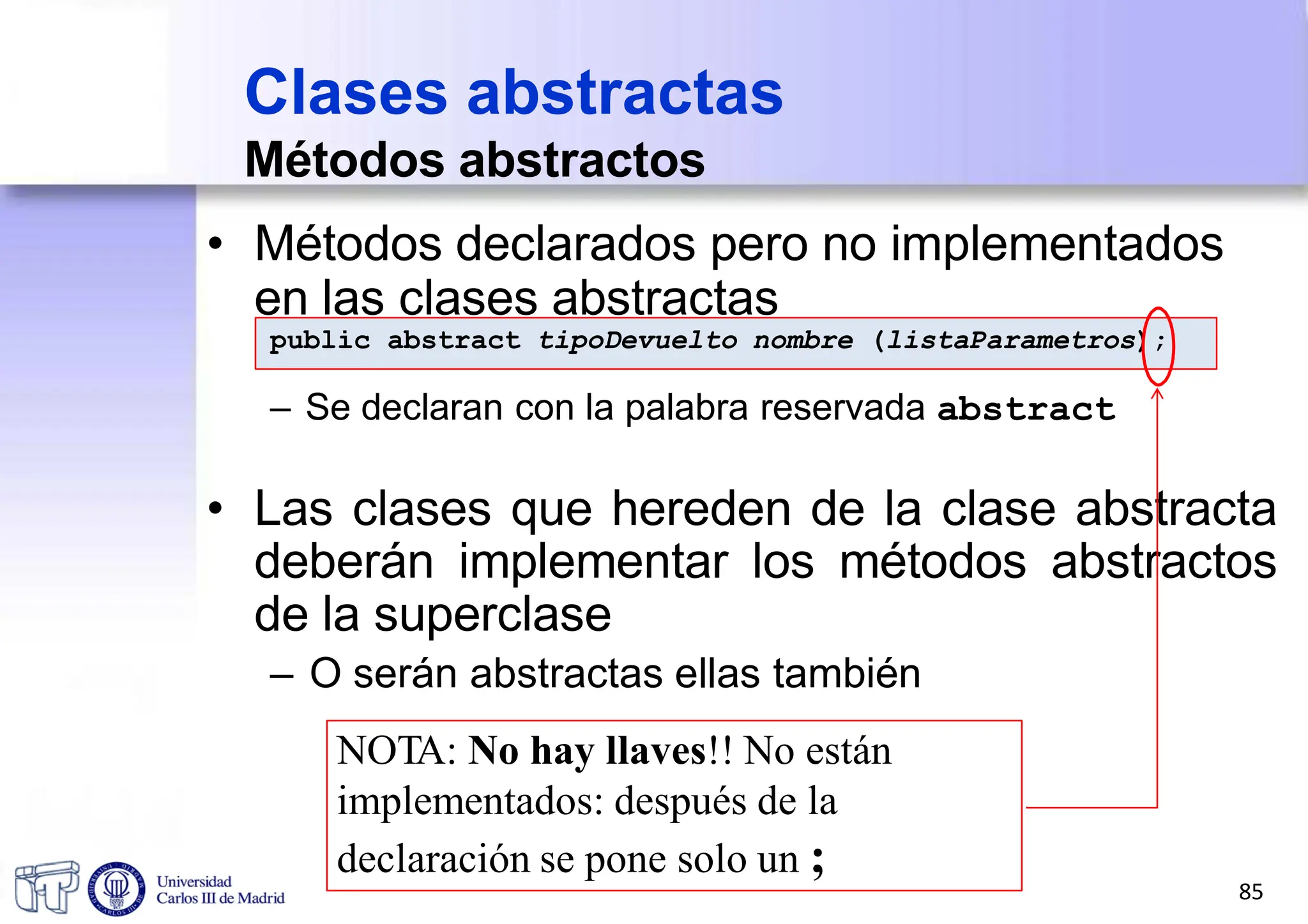 Clases abstractas
Métodos abstractos

• Métodos declarados pero no implementados en las clases abstractas

public abstract tipoDevuelto nombre (listaParametros);

– Se declaran con la palabra reservada abstract

• Las clases que hereden de la clase abstracta deberán implementar los métodos abstractos de la superclase

– O serán abstractas ellas también

NOTA: No hay llaves!! No están implementados: después de la declaración se pone solo un ;

Universidad Carlos III de Madrid

85